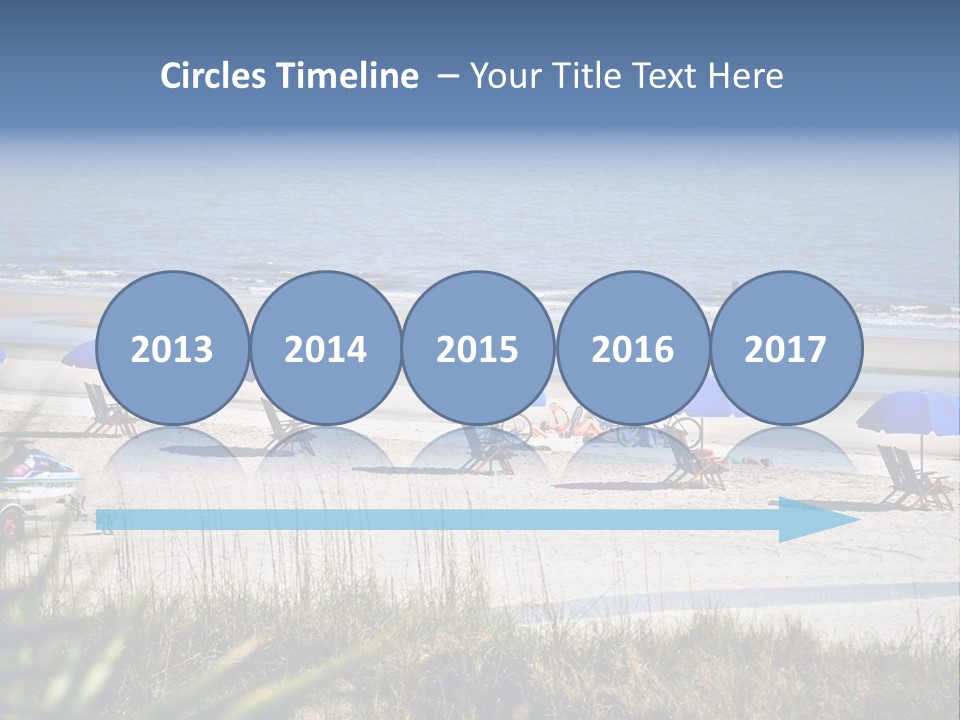 Circles Timeline – Your Title Text Here

2013

2014

2015

2016

2017